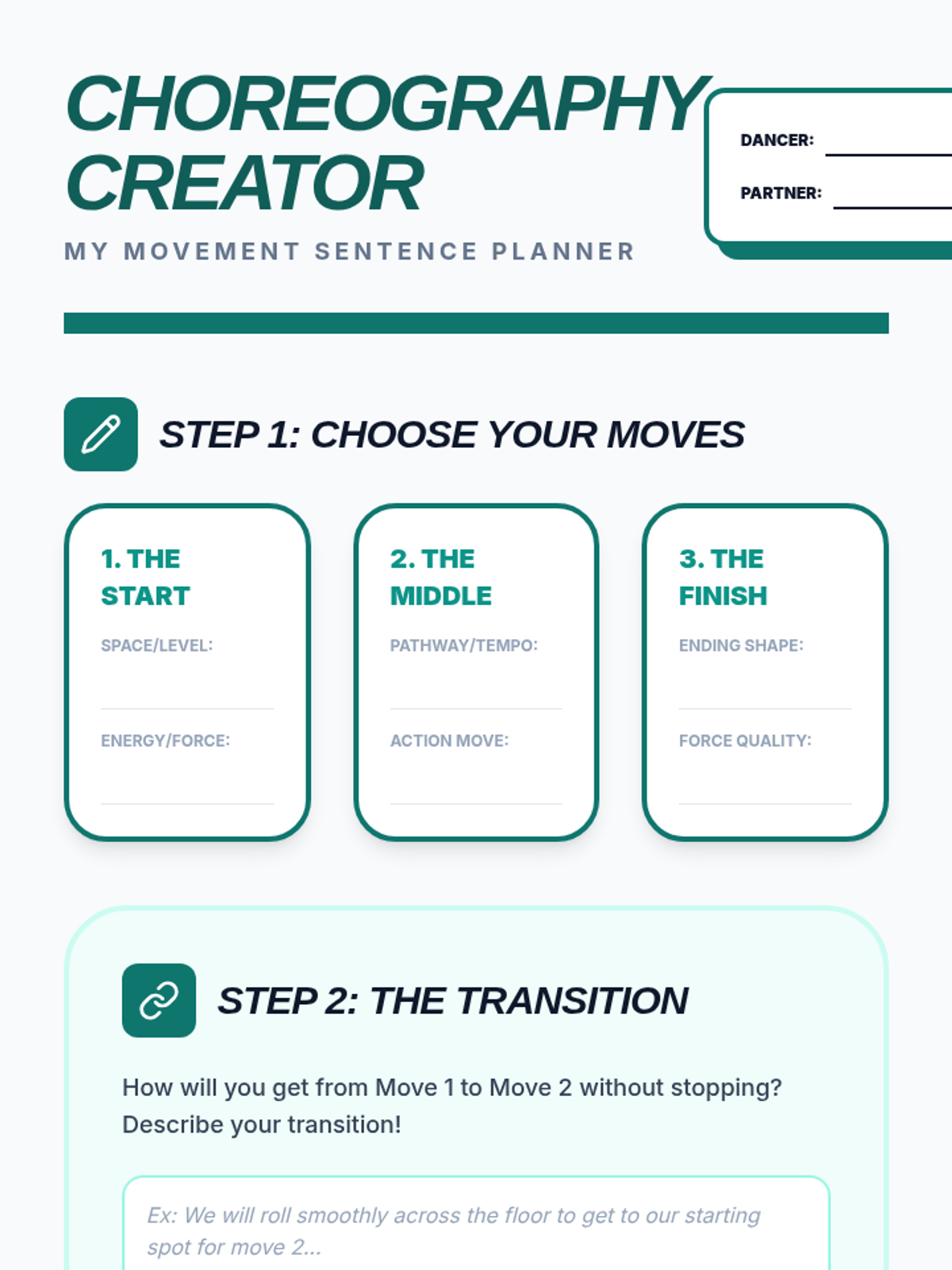 CHOREOGRAPHY CREATOR

MY MOVEMENT SENTENCE PLANNER

DANCER:

PARTNER:

STEP 1: CHOOSE YOUR MOVES

1. THE START

SPACE/LEVEL:

ENERGY/FORCE:

2. THE MIDDLE

PATHWAY/TEMPO:

ACTION MOVE:

3. THE FINISH

ENDING SHAPE:

FORCE QUALITY:

STEP 2: THE TRANSITION

How will you get from Move 1 to Move 2 without stopping? Describe your transition!

Ex: We will roll smoothly across the floor to get to our starting spot for move 2...